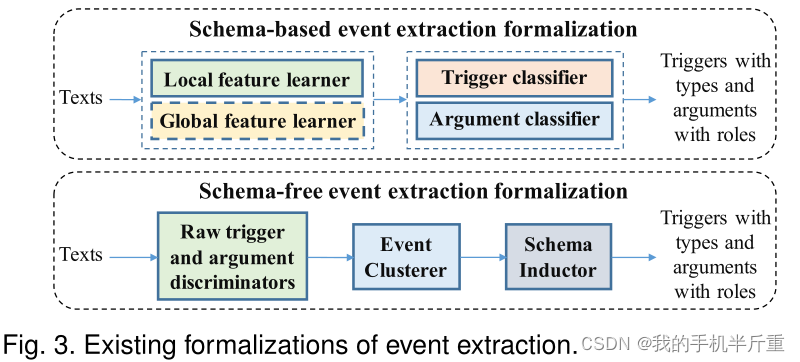 Schema-based event extraction formalization

Texts

Local feature learner

Global feature learner

Trigger classifier

Argument classifier

Triggers with types and arguments with roles

Schema-free event extraction formalization

Texts

Raw trigger and argument discriminators

Event Clusterer

Schema Inductor

Triggers with types and arguments with roles

Fig. 3. Existing formalizations of event extraction.

CSDN @我的手机半斤重